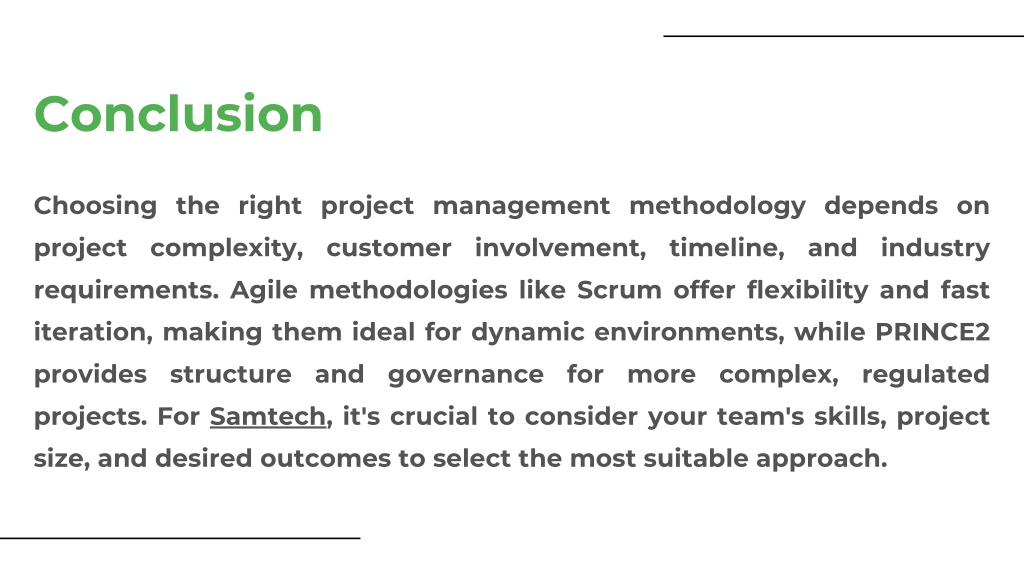 Conclusion

Choosing the right project management methodology depends on project complexity, customer involvement, timeline, and industry requirements. Agile methodologies like Scrum offer flexibility and fast iteration, making them ideal for dynamic environments, while PRINCE2 provides structure and governance for more complex, regulated projects. For Samtech, it's crucial to consider your team's skills, project size, and desired outcomes to select the most suitable approach.